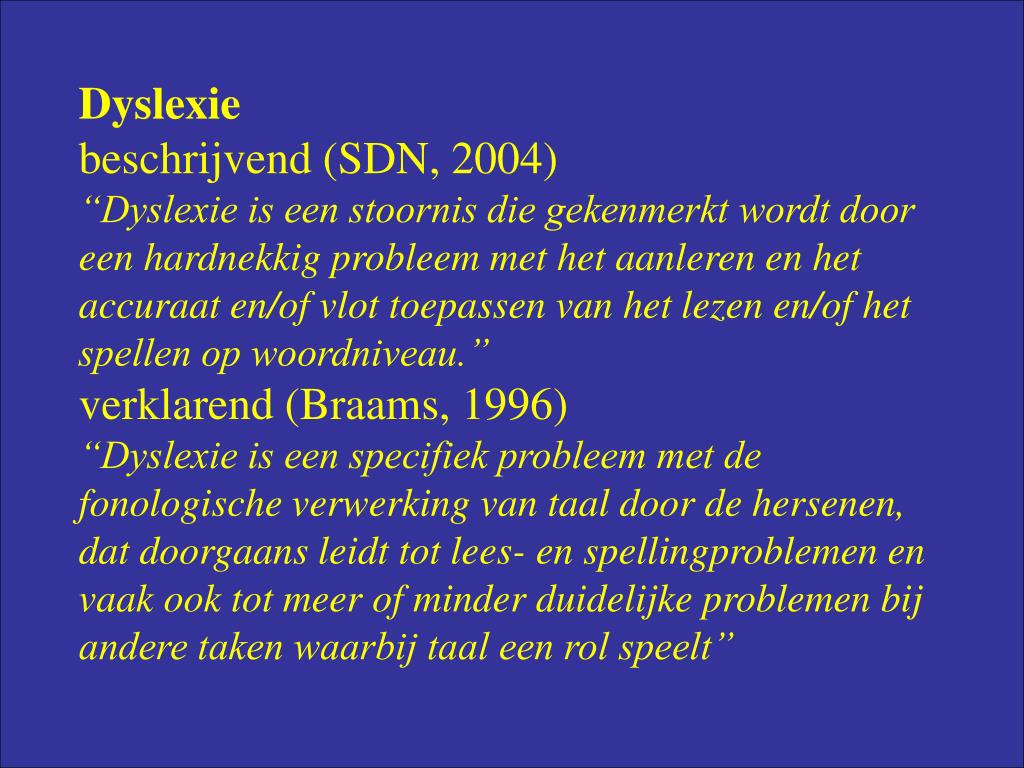 Dyslexie
beschrijvend (SDN, 2004)
“Dyslexie is een stoornis die gekenmerkt wordt door een hardnekkig probleem met het aanleren en het accuraat en/of vlot toepassen van het lezen en/of het spellen op woordniveau.”
verklarend (Braams, 1996)
“Dyslexie is een specifiek probleem met de fonologische verwerking van taal door de hersenen, dat doorgaans leidt tot lees- en spellingproblemen en vaak ook tot meer of minder duidelijke problemen bij andere taken waarbij taal een rol speelt”